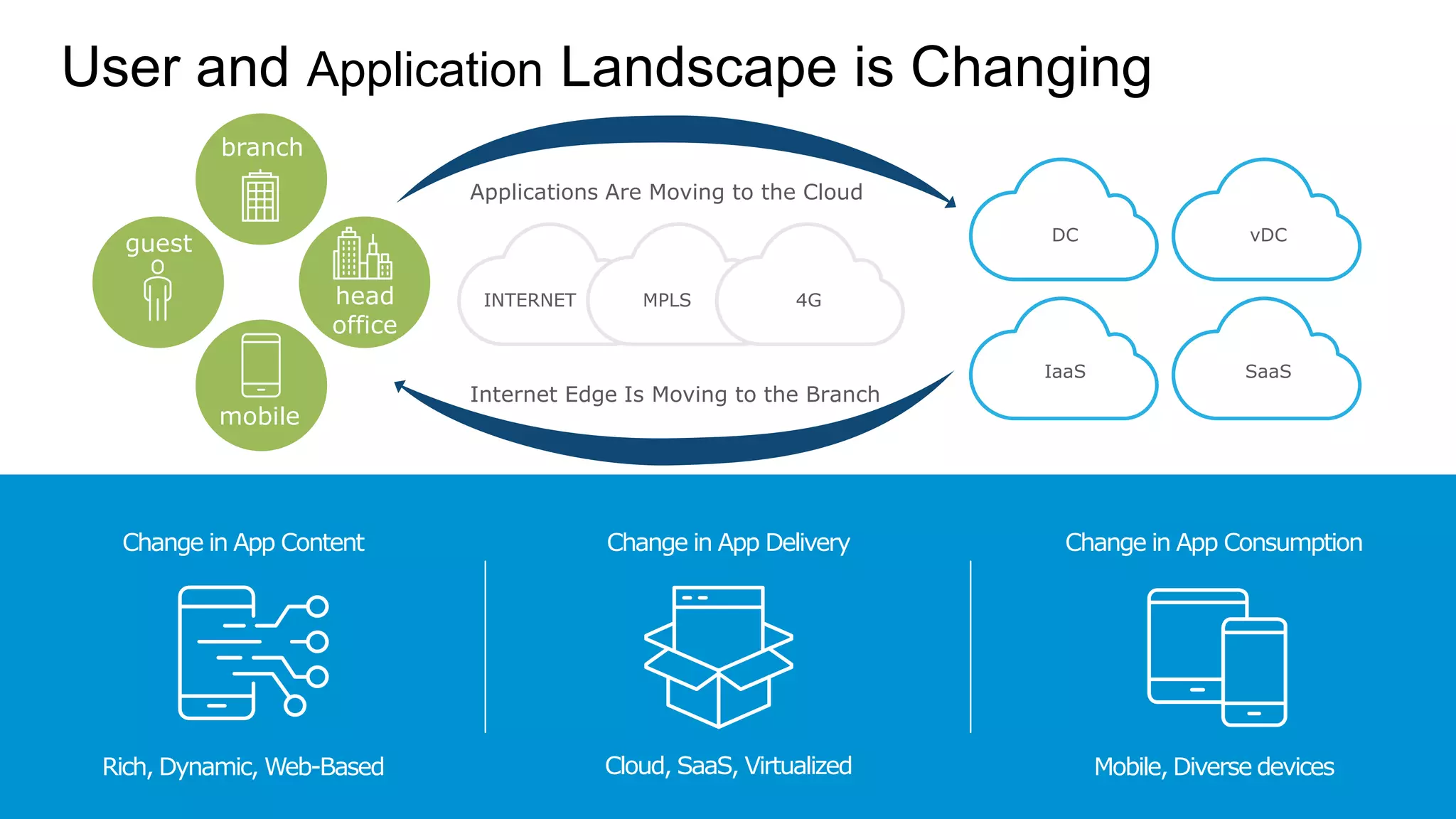 User and Application Landscape is Changing

branch

guest

head office

mobile

Applications Are Moving to the Cloud

INTERNET

MPLS

4G

Internet Edge Is Moving to the Branch

DC

vDC

IaaS

SaaS

Change in App Content

Rich, Dynamic, Web-Based

Change in App Delivery

Cloud, SaaS, Virtualized

Change in App Consumption

Mobile, Diverse devices